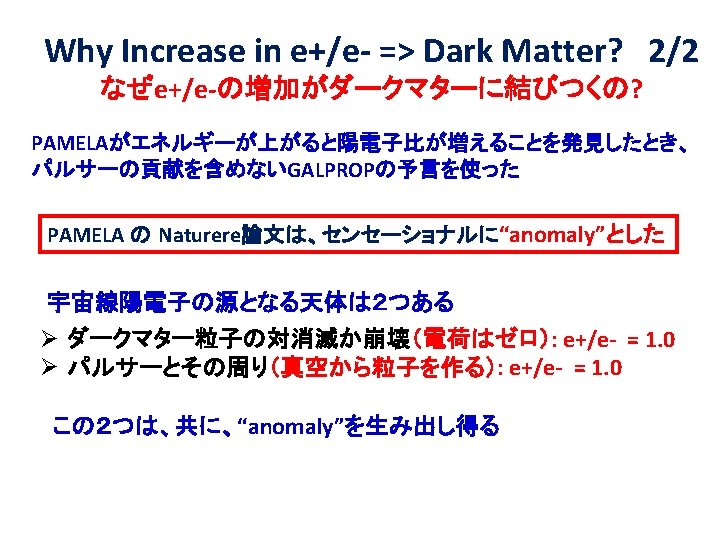 Why Increase in e+/e- => Dark Matter? 2/2
なぜe+/e-の増加がダークマターに結びつくの?

PAMELAがエネルギーが上がると陽電子比が増えることを発見したとき、パルサーの貢献を含めないGALPROPの予言を使った

PAMELA の Naturere論文は、センセーショナルに“anomaly”とした

宇宙線陽電子の源となる天体は2つある

➢ ダークマター粒子の対消滅か崩壊(電荷はゼロ): e+/e- = 1.0
➢ パルサーとその周り(真空から粒子を作る): e+/e- = 1.0

この2つは、共に、“anomaly”を生み出し得る